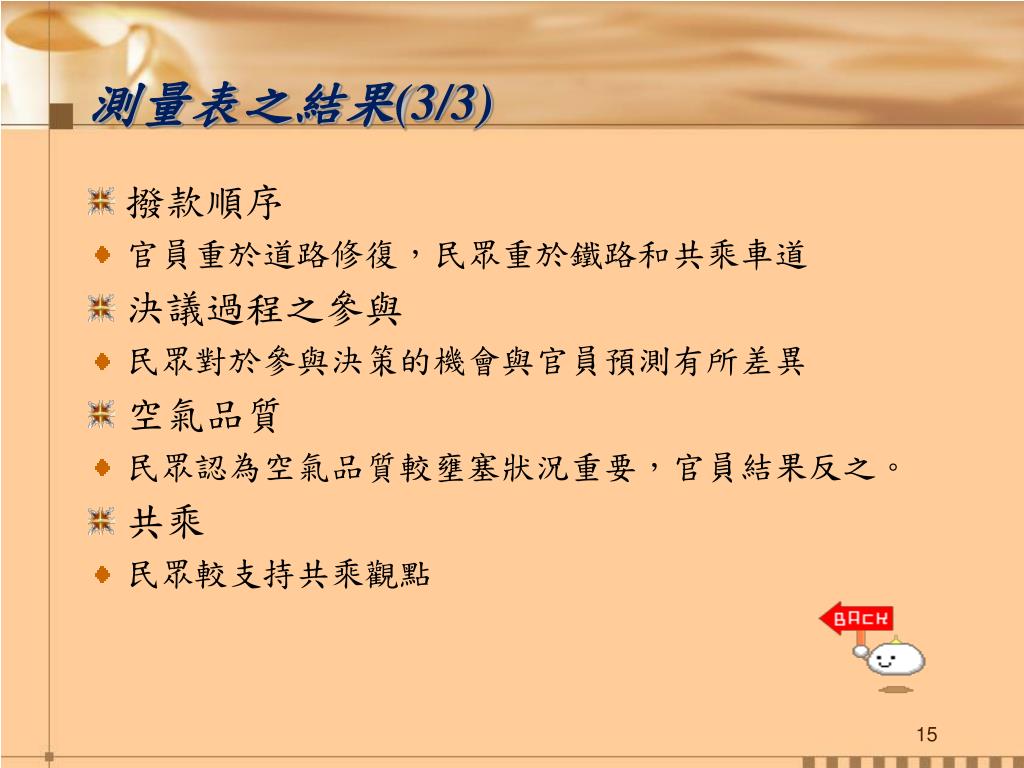 測量表之結果(3/3)

撥款順序

官員重於道路修復，民眾重於鐵路和共乘車道

決議過程之參與

民眾對於參與決策的機會與官員預測有所差異

空氣品質

民眾認為空氣品質較壅塞狀況重要，官員結果反之。

共乘

民眾較支持共乘觀點

BACK

15